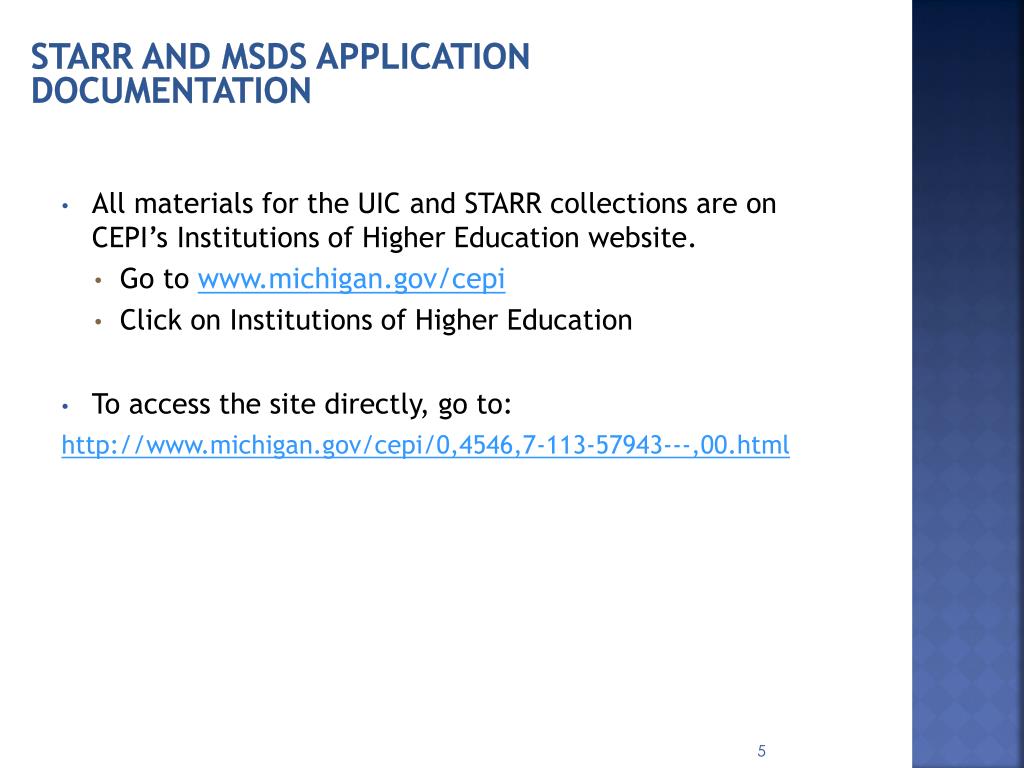 STARR AND MSDS APPLICATION DOCUMENTATION

• All materials for the UIC and STARR collections are on CEPI's Institutions of Higher Education website.
  • Go to www.michigan.gov/cepi
  • Click on Institutions of Higher Education

• To access the site directly, go to:
http://www.michigan.gov/cepi/0,4546,7-113-57943---,00.html

5